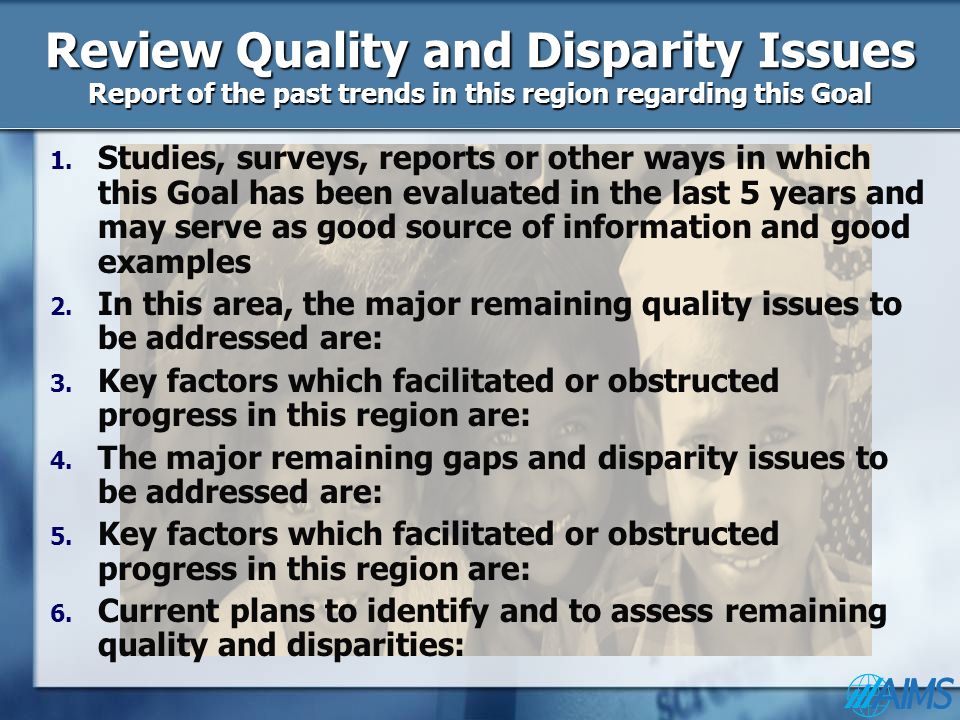 Review Quality and Disparity Issues
Report of the past trends in this region regarding this Goal

1. Studies, surveys, reports or other ways in which this Goal has been evaluated in the last 5 years and may serve as good source of information and good examples
2. In this area, the major remaining quality issues to be addressed are:
3. Key factors which facilitated or obstructed progress in this region are:
4. The major remaining gaps and disparity issues to be addressed are:
5. Key factors which facilitated or obstructed progress in this region are:
6. Current plans to identify and to assess remaining quality and disparities:

AIMS